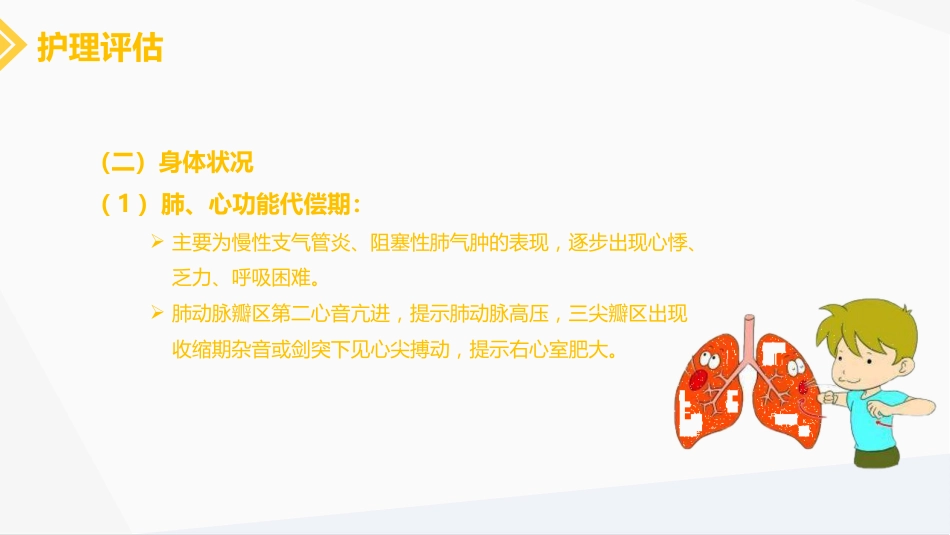 护理评估

（二）身体状况

（1）肺、心功能代偿期：

➢ 主要为慢性支气管炎、阻塞性肺气肿的表现，逐步出现心悸、乏力、呼吸困难。

➢ 肺动脉瓣区第二心音亢进，提示肺动脉高压，三尖瓣区出现收缩期杂音或剑突下见心尖搏动，提示右心室肥大。